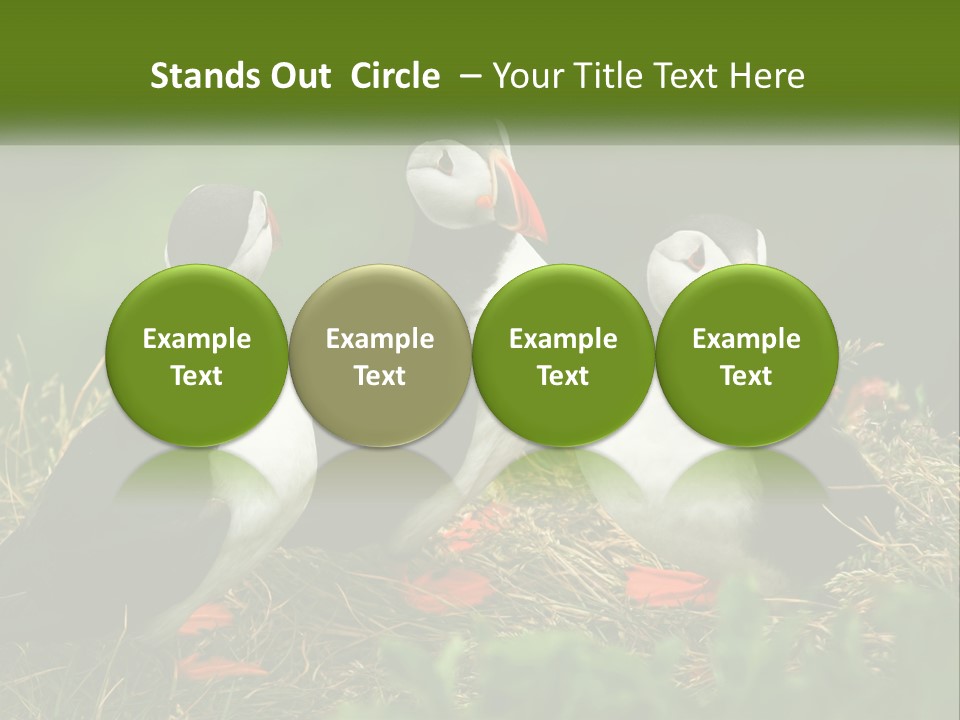 Stands Out Circle – Your Title Text Here

Example Text

Example Text

Example Text

Example Text